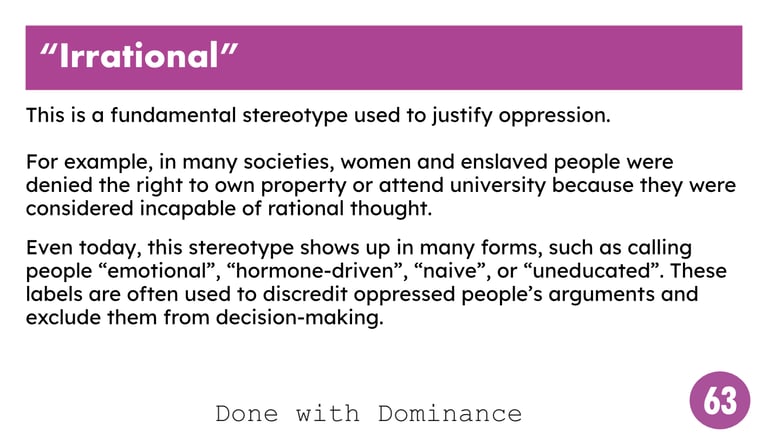 “Irrational”

This is a fundamental stereotype used to justify oppression.

For example, in many societies, women and enslaved people were denied the right to own property or attend university because they were considered incapable of rational thought.

Even today, this stereotype shows up in many forms, such as calling people “emotional”, “hormone-driven”, “naive”, or “uneducated”. These labels are often used to discredit oppressed people’s arguments and exclude them from decision-making.

Done with Dominance

63